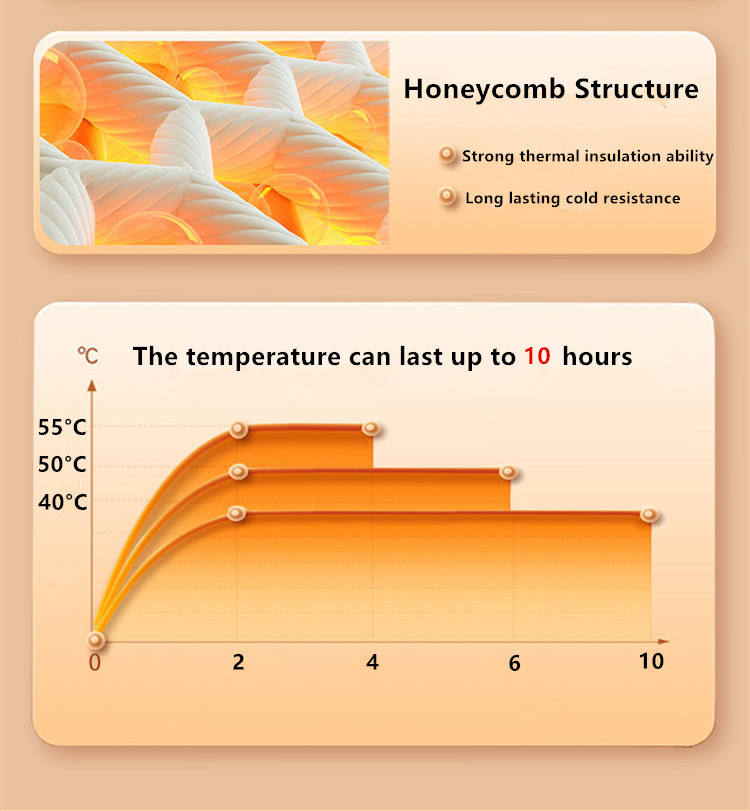 Honeycomb Structure

Strong thermal insulation ability

Long lasting cold resistance

℃ The temperature can last up to 10 hours

55°C
50°C
40°C

0
2
4
6
10